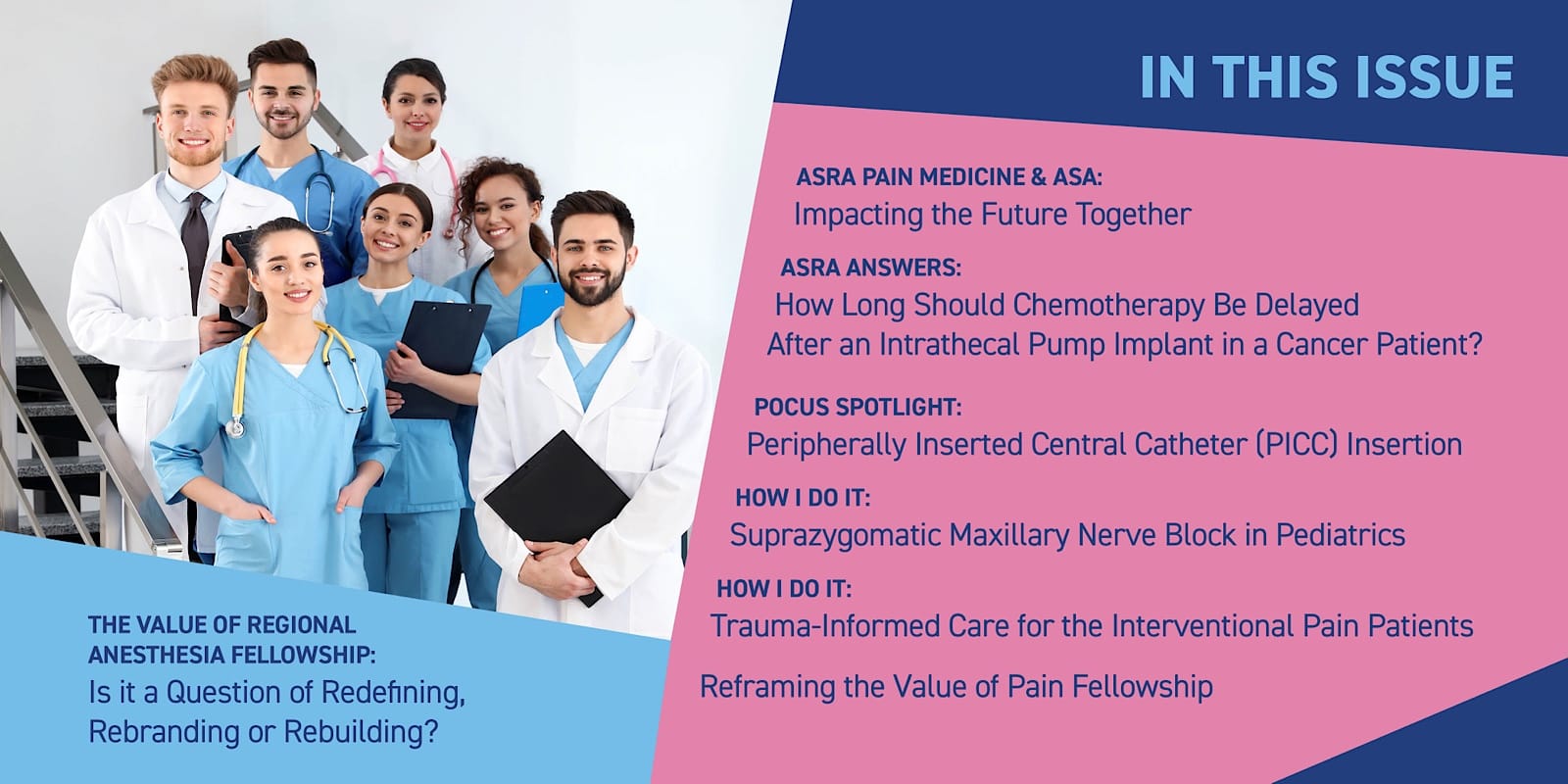 IN THIS ISSUE

ASRA PAIN MEDICINE & ASA:
Impacting the Future Together

ASRA ANSWERS:
How Long Should Chemotherapy Be Delayed After an Intrathecal Pump Implant in a Cancer Patient?

POCUS SPOTLIGHT:
Peripherally Inserted Central Catheter (PICC) Insertion

HOW I DO IT:
Suprazygomatic Maxillary Nerve Block in Pediatrics

HOW I DO IT:
Trauma-Informed Care for the Interventional Pain Patients

Reframing the Value of Pain Fellowship

THE VALUE OF REGIONAL ANESTHESIA FELLOWSHIP:
Is it a Question of Redefining, Rebranding or Rebuilding?